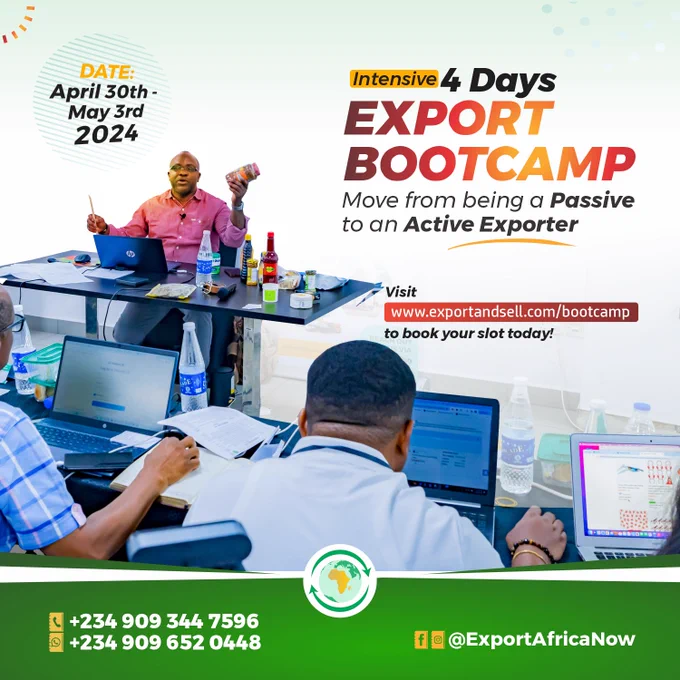 DATE:
April 30th - May 3rd
2024

Intensive 4 Days
EXPORT BOOTCAMP
Move from being a Passive to an Active Exporter

Visit
www.exportandsell.com/bootcamp
to book your slot today!

+234 909 344 7596
+234 909 652 0448

@ExportAfricaNow